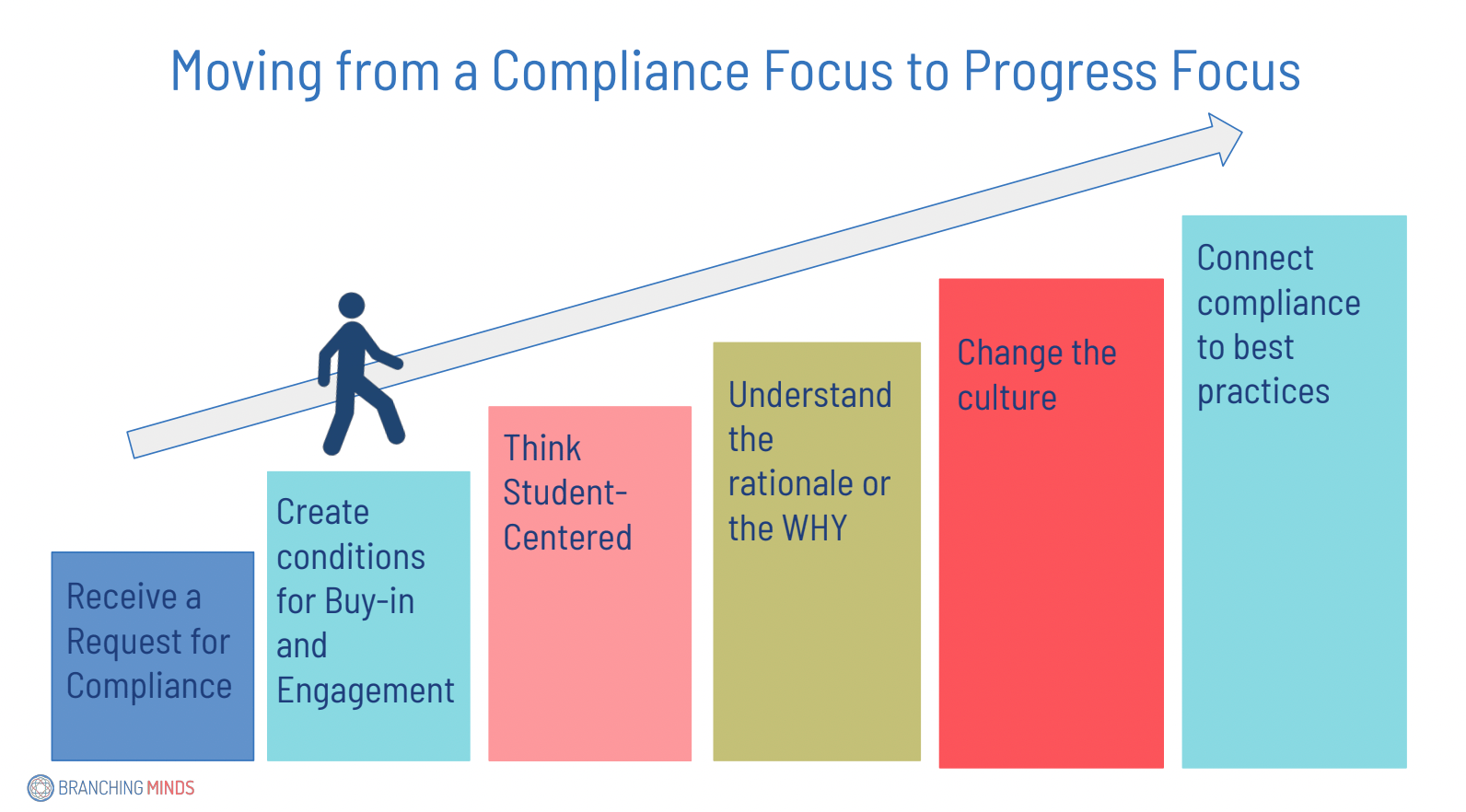 Moving from a Compliance Focus to Progress Focus

Receive a Request for Compliance

Create conditions for Buy-in and Engagement

Think Student-Centered

Understand the rationale or the WHY

Change the culture

Connect compliance to best practices

BRANCHING MINDS